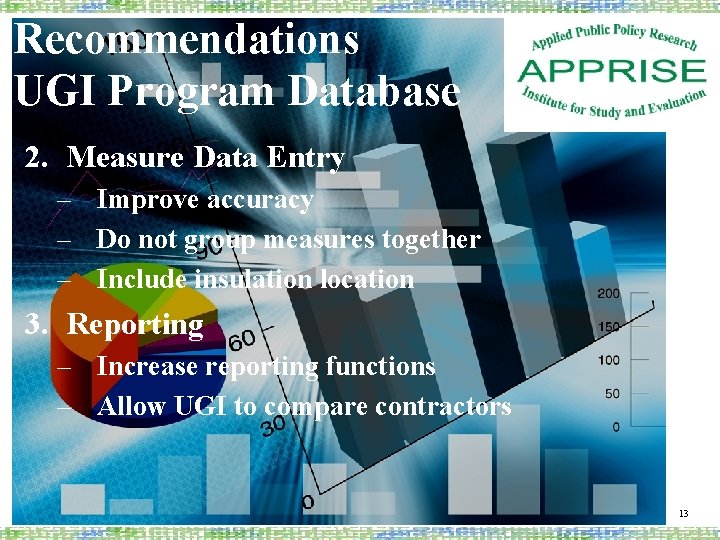 Recommendations
UGI Program Database

Applied Public Policy Research
APPRISE
Institute for Study and Evaluation

2. Measure Data Entry
– Improve accuracy
– Do not group measures together
– Include insulation location

3. Reporting
– Increase reporting functions
– Allow UGI to compare contractors

90
60
30
0

200
150
100
50
0

13